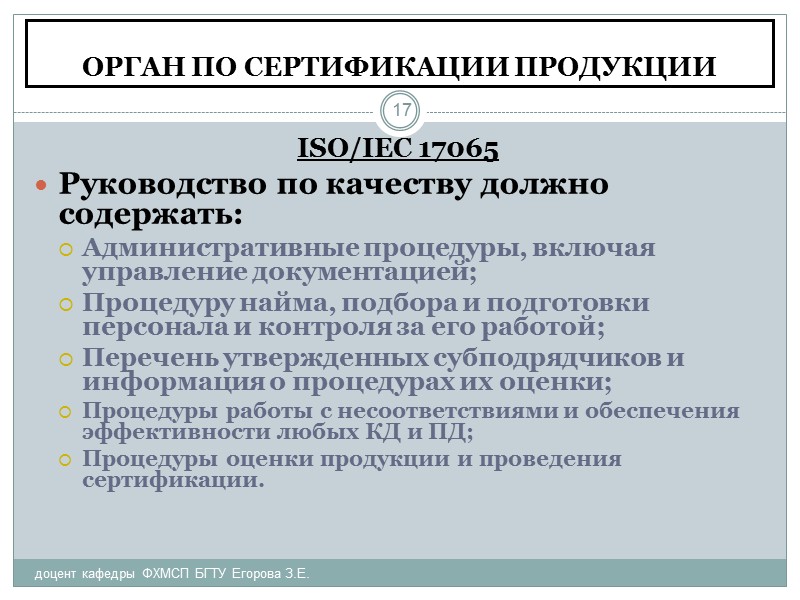 ОРГАН ПО СЕРТИФИКАЦИИ ПРОДУКЦИИ

17

ISO/IEC 17065

Руководство по качеству должно содержать:

Административные процедуры, включая управление документацией;

Процедуру найма, подбора и подготовки персонала и контроля за его работой;

Перечень утвержденных субподрядчиков и информация о процедурах их оценки;

Процедуры работы с несоответствиями и обеспечения эффективности любых КД и ПД;

Процедуры оценки продукции и проведения сертификации.

доцент кафедры ФХМСП БГТУ Егорова З.Е.